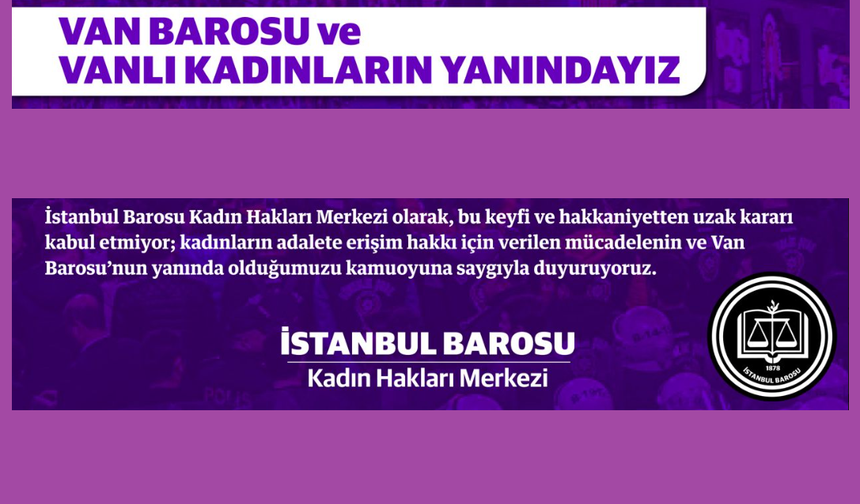 VAN BAROSU ve
VANLI KADINLARIN YANINDAYIZ

İstanbul Barosu Kadın Hakları Merkezi olarak, bu keyfi ve hakkaniyetten uzak kararı kabul etmiyor; kadınların adalete erişim hakkı için verilen mücadelenin ve Van Barosu'nun yanında olduğumuzu kamuoyuna saygıyla duyuruyoruz.

İSTANBUL BAROSU
Kadın Hakları Merkezi

1878
İSTANBUL BAROSU